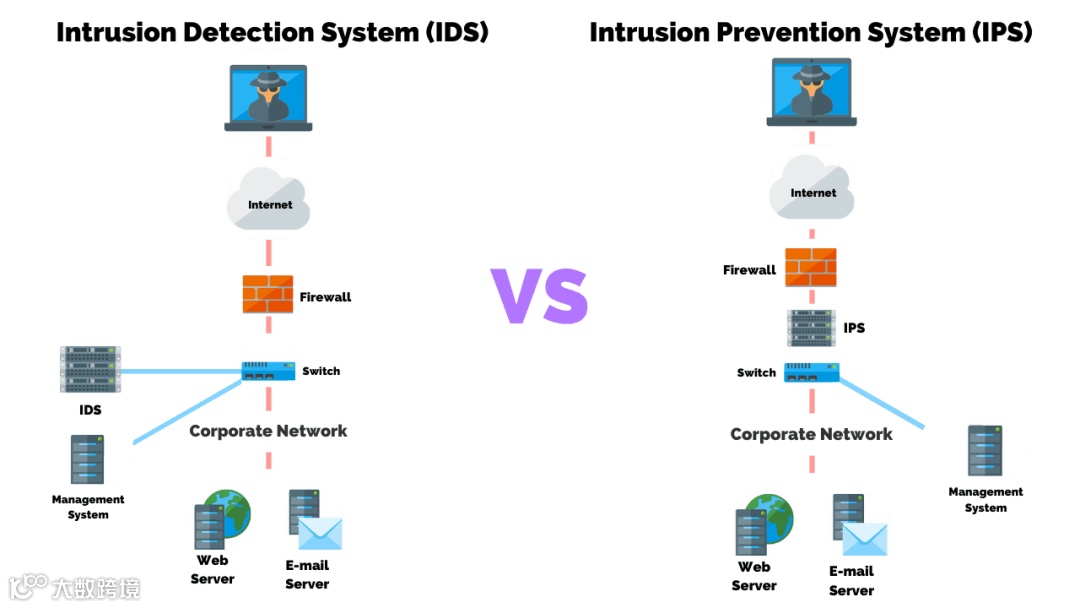 Intrusion Detection System (IDS)

Internet

Firewall

Switch

IDS

Corporate Network

Management System

Web Server

E-mail Server

VS

Intrusion Prevention System (IPS)

Internet

Firewall

IPS

Switch

Corporate Network

Management System

Web Server

E-mail Server

大数跨境